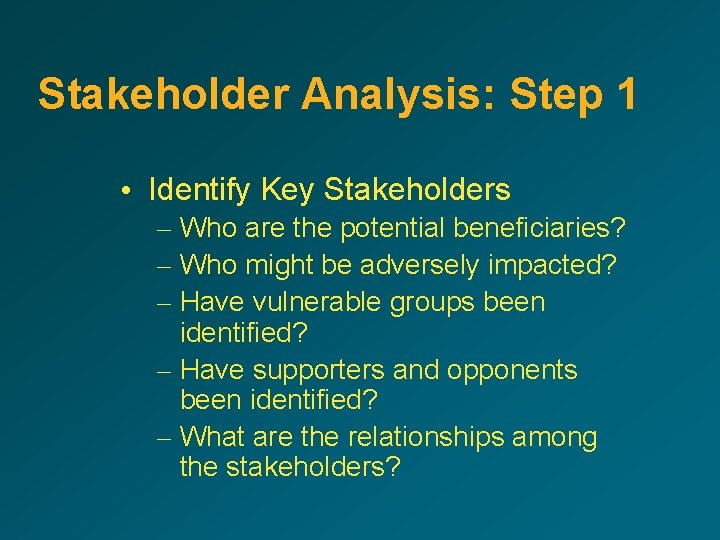 Stakeholder Analysis: Step 1

• Identify Key Stakeholders
– Who are the potential beneficiaries?
– Who might be adversely impacted?
– Have vulnerable groups been identified?
– Have supporters and opponents been identified?
– What are the relationships among the stakeholders?